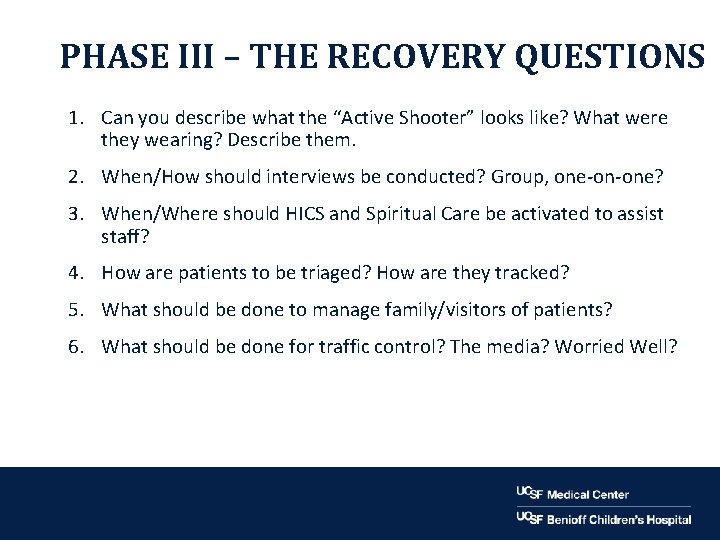 PHASE III – THE RECOVERY QUESTIONS

1. Can you describe what the “Active Shooter” looks like? What were they wearing? Describe them.

2. When/How should interviews be conducted? Group, one-on-one?

3. When/Where should HICS and Spiritual Care be activated to assist staff?

4. How are patients to be triaged? How are they tracked?

5. What should be done to manage family/visitors of patients?

6. What should be done for traffic control? The media? Worried Well?

UCSF Medical Center

UCSF Benioff Children's Hospital